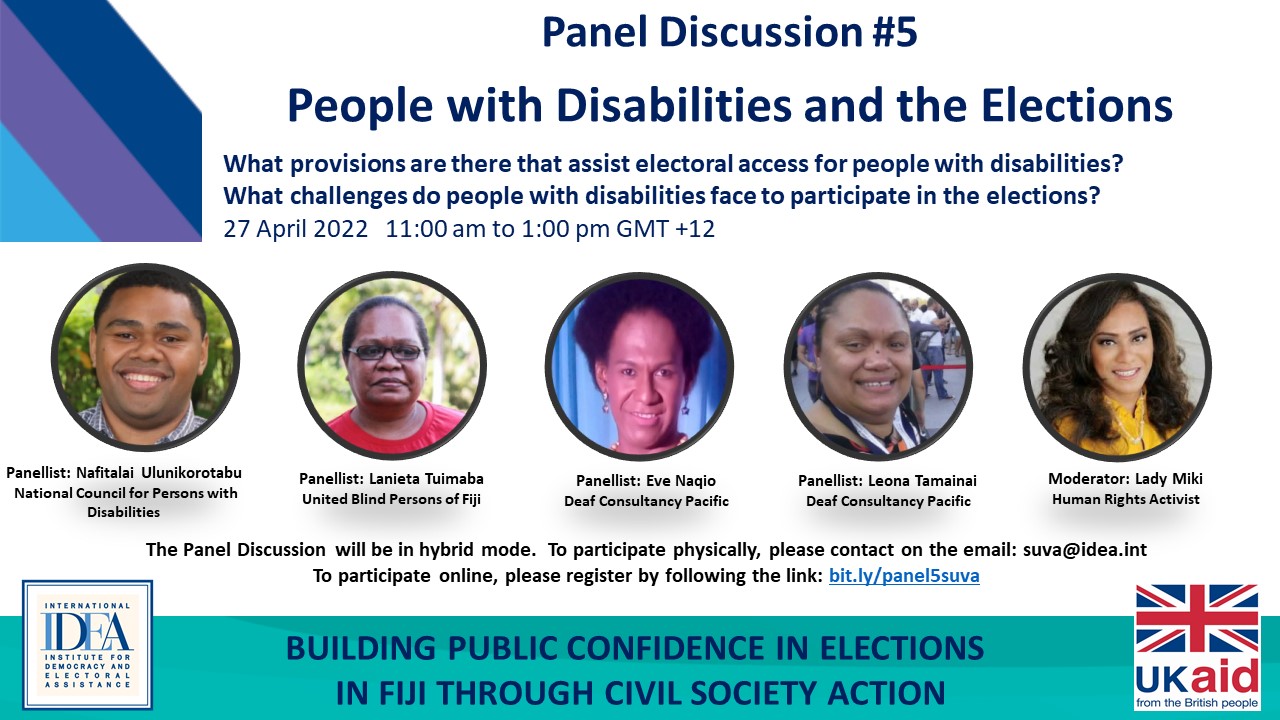 Panel Discussion #5

People with Disabilities and the Elections

What provisions are there that assist electoral access for people with disabilities?
What challenges do people with disabilities face to participate in the elections?
27 April 2022 11:00 am to 1:00 pm GMT +12

Panellist: Nafitalai Ulunikorotabu
National Council for Persons with Disabilities

Panellist: Lanieta Tuimaba
United Blind Persons of Fiji

Panellist: Eve Naqio
Deaf Consultancy Pacific

Panellist: Leona Tamainai
Deaf Consultancy Pacific

Moderator: Lady Miki
Human Rights Activist

The Panel Discussion will be in hybrid mode. To participate physically, please contact on the email: suva@idea.int
To participate online, please register by following the link: bit.ly/panel5suva

INTERNATIONAL IDEA INSTITUTE FOR DEMOCRACY AND ELECTORAL ASSISTANCE

BUILDING PUBLIC CONFIDENCE IN ELECTIONS
IN FIJI THROUGH CIVIL SOCIETY ACTION

UKaid
from the British people